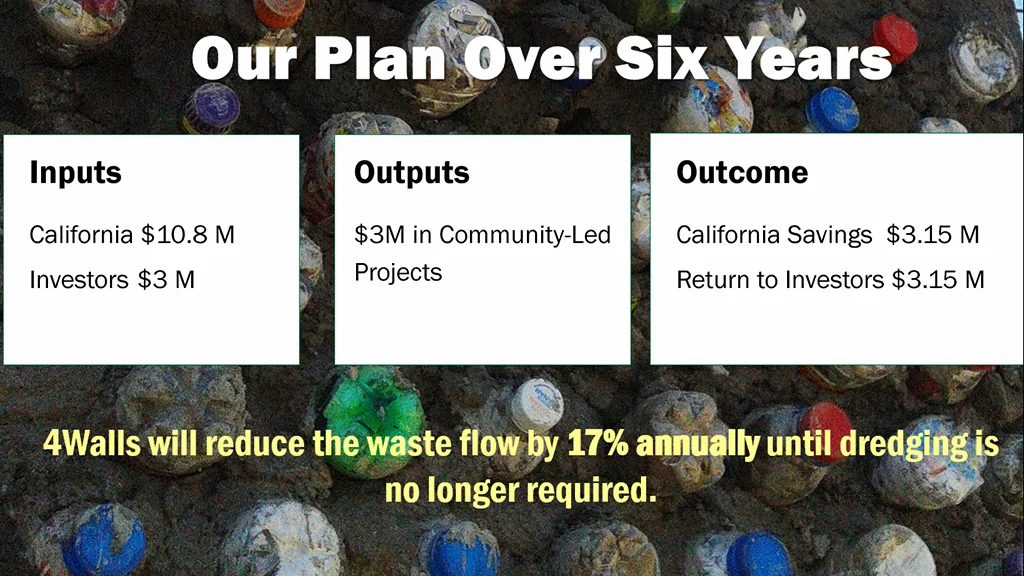 Our Plan Over Six Years

Inputs

California $10.8 M

Investors $3 M

Outputs

$3M in Community-Led Projects

Outcome

California Savings $3.15 M

Return to Investors $3.15 M

4Walls will reduce the waste flow by 17% annually until dredging is no longer required.